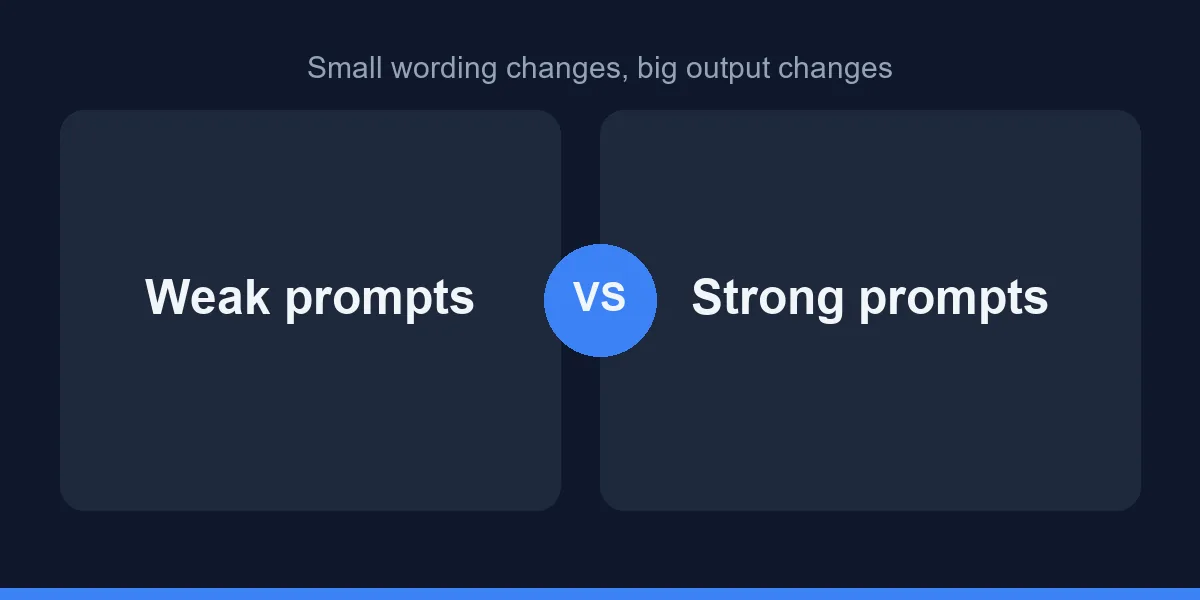 Small wording changes, big output changes

Weak prompts

VS

Strong prompts